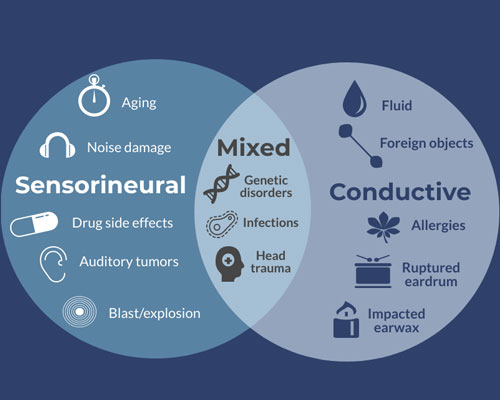 Aging

Noise damage

Sensorineural

Drug side effects

Auditory tumors

Blast/explosion

Mixed

Genetic disorders

Infections

Head trauma

Fluid

Foreign objects

Conductive

Allergies

Ruptured eardrum

Impacted earwax